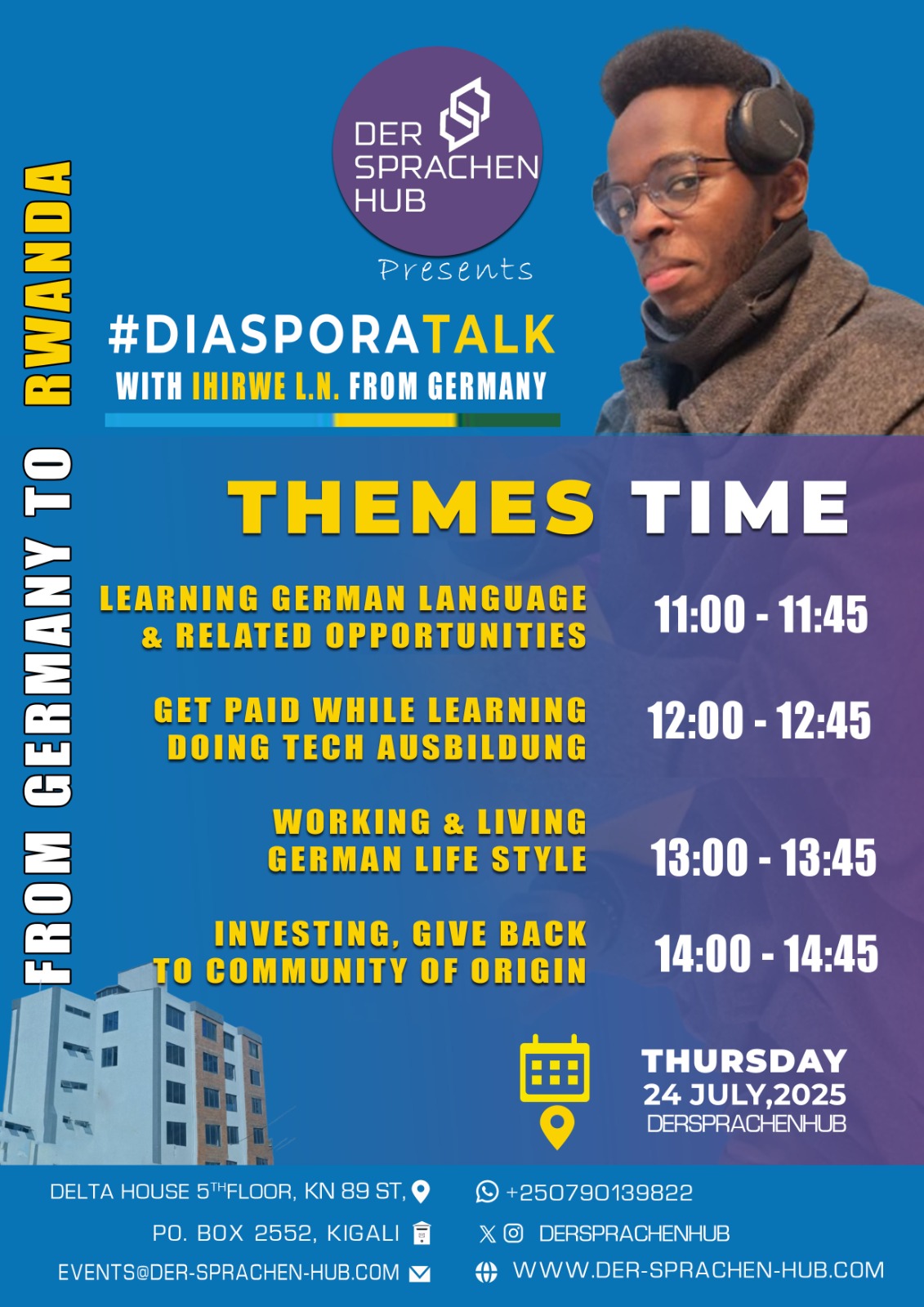 FROM GERMANY TO RWANDA

DER SPRACHEN HUB

Presents

#DIASPORATALK

WITH IHIRWE L.N. FROM GERMANY

| THEMES | TIME |
|---|---|
| LEARNING GERMAN LANGUAGE & RELATED OPPORTUNITIES | 11:00 - 11:45 |
| GET PAID WHILE LEARNING DOING TECH AUSBILDUNG | 12:00 - 12:45 |
| WORKING & LIVING GERMAN LIFE STYLE | 13:00 - 13:45 |
| INVESTING, GIVE BACK TO COMMUNITY OF ORIGIN | 14:00 - 14:45 |

THURSDAY
24 JULY,2025
DERSPRACHENHUB

DELTA HOUSE 5$^{TH}$FLOOR, KN 89 ST,
PO. BOX 2552, KIGALI
EVENTS@DER-SPRACHEN-HUB.COM

+250790139822
DERSPRACHENHUB
WWW.DER-SPRACHEN-HUB.COM